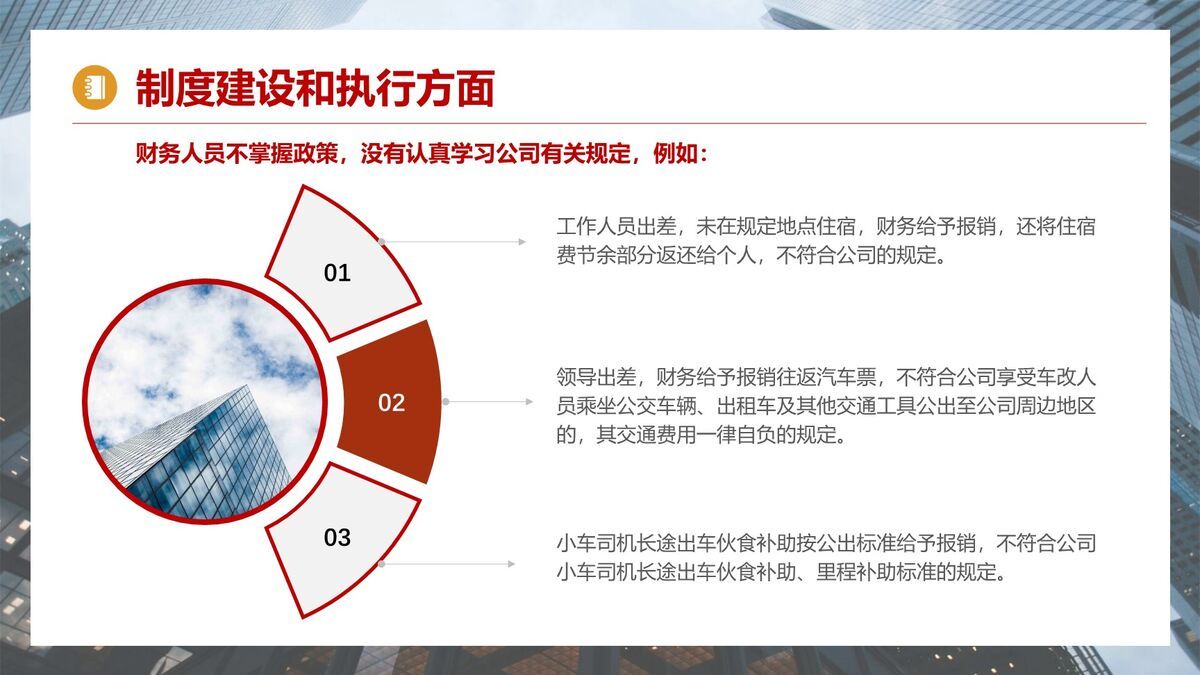 制度建设和执行方面

财务人员不掌握政策，没有认真学习公司有关规定，例如：

01

工作人员出差，未在规定地点住宿，财务给予报销，还将住宿费节余部分返还给个人，不符合公司的规定。

02

领导出差，财务给予报销往返汽车票，不符合公司享受车改人员乘坐公交车辆、出租车及其他交通工具公出至公司周边地区的，其交通费用一律自负的规定。

03

小车司机长途出车伙食补助按公出标准给予报销，不符合公司小车司机长途出车伙食补助、里程补助标准的规定。